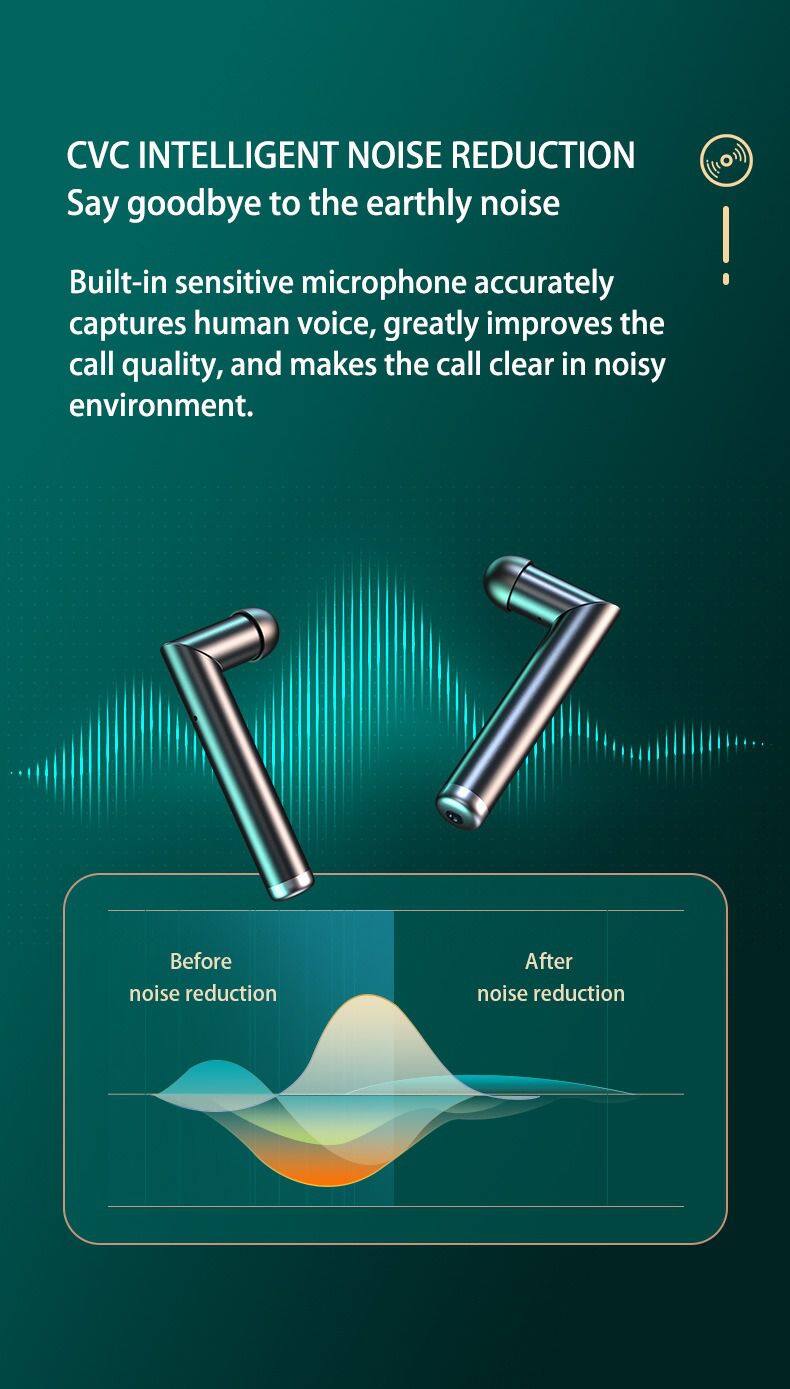 CVC INTELLIGENT NOISE REDUCTION
Say goodbye to the earthly noise

Built-in sensitive microphone accurately captures human voice, greatly improves the call quality, and makes the call clear in noisy environment.

Before
noise reduction

After
noise reduction